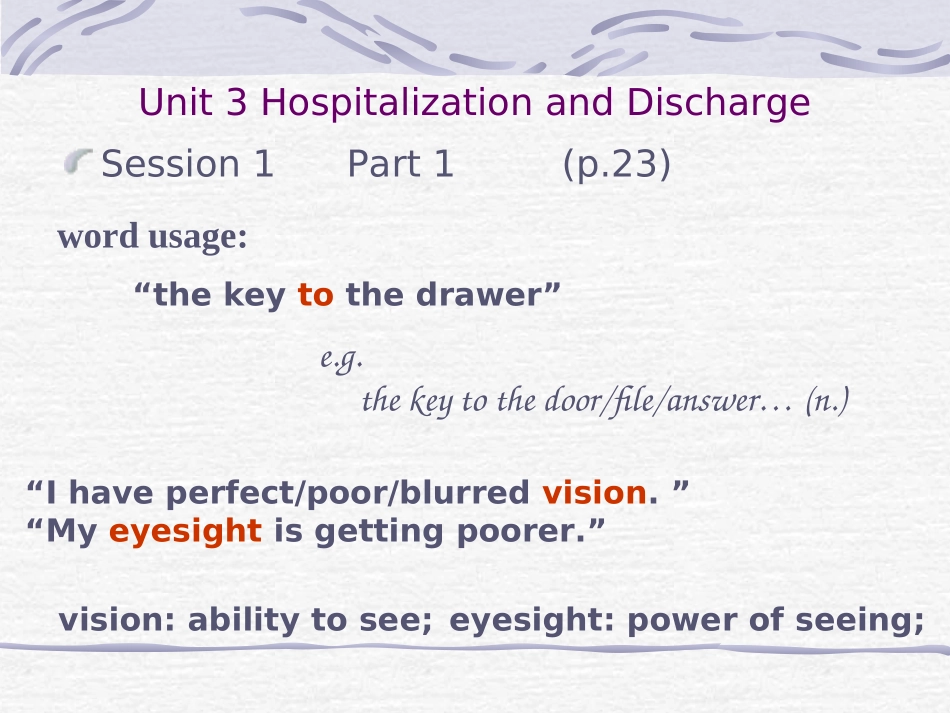 Unit 3 Hospitalization and Discharge

Session 1 Part 1 (p.23)

word usage:

“the key to the drawer”

e.g.
the key to the door/file/answer… (n.)

“I have perfect/poor/blurred vision. ”
“My eyesight is getting poorer.”

vision: ability to see; eyesight: power of seeing;